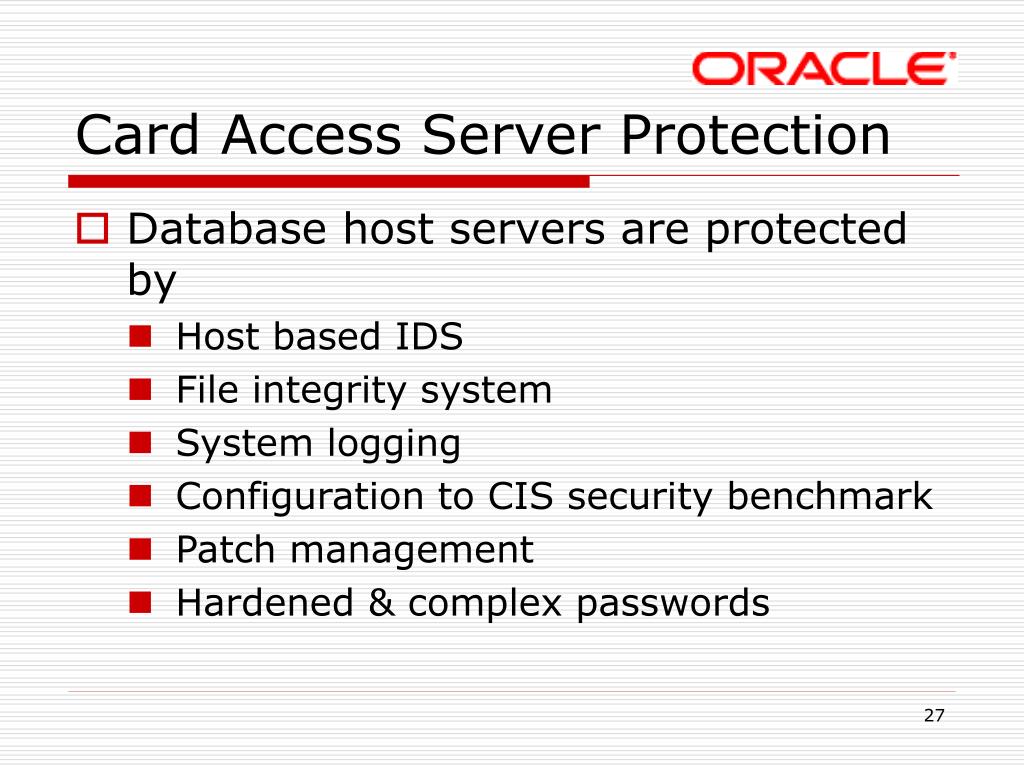 ORACLE

Card Access Server Protection

Database host servers are protected by

Host based IDS
File integrity system
System logging
Configuration to CIS security benchmark
Patch management
Hardened & complex passwords

27